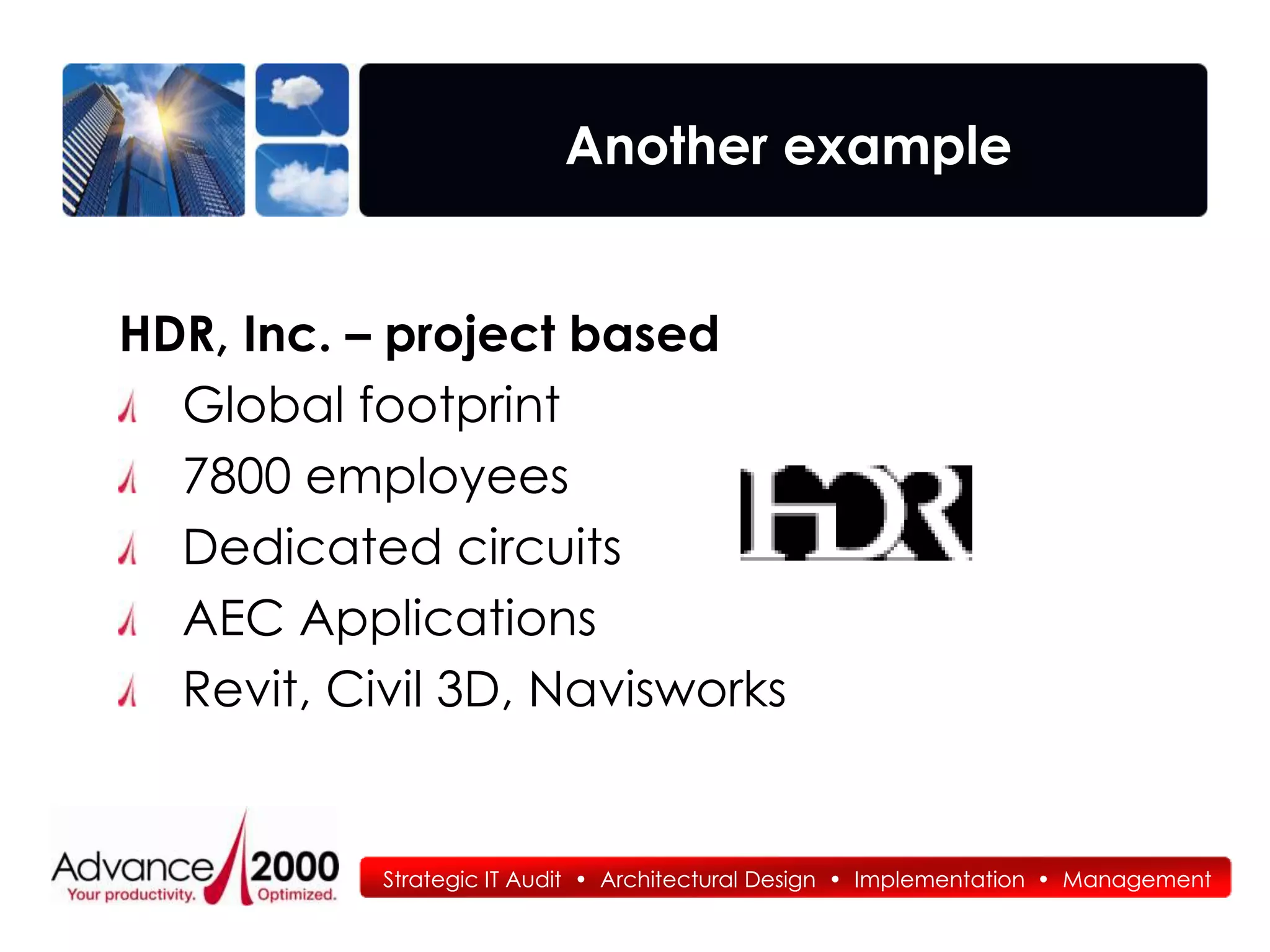 Another example

HDR, Inc. – project based

Global footprint

7800 employees

Dedicated circuits

AEC Applications

Revit, Civil 3D, Navisworks

HDR

Advance 2000
Your productivity. Optimized.

Strategic IT Audit • Architectural Design • Implementation • Management